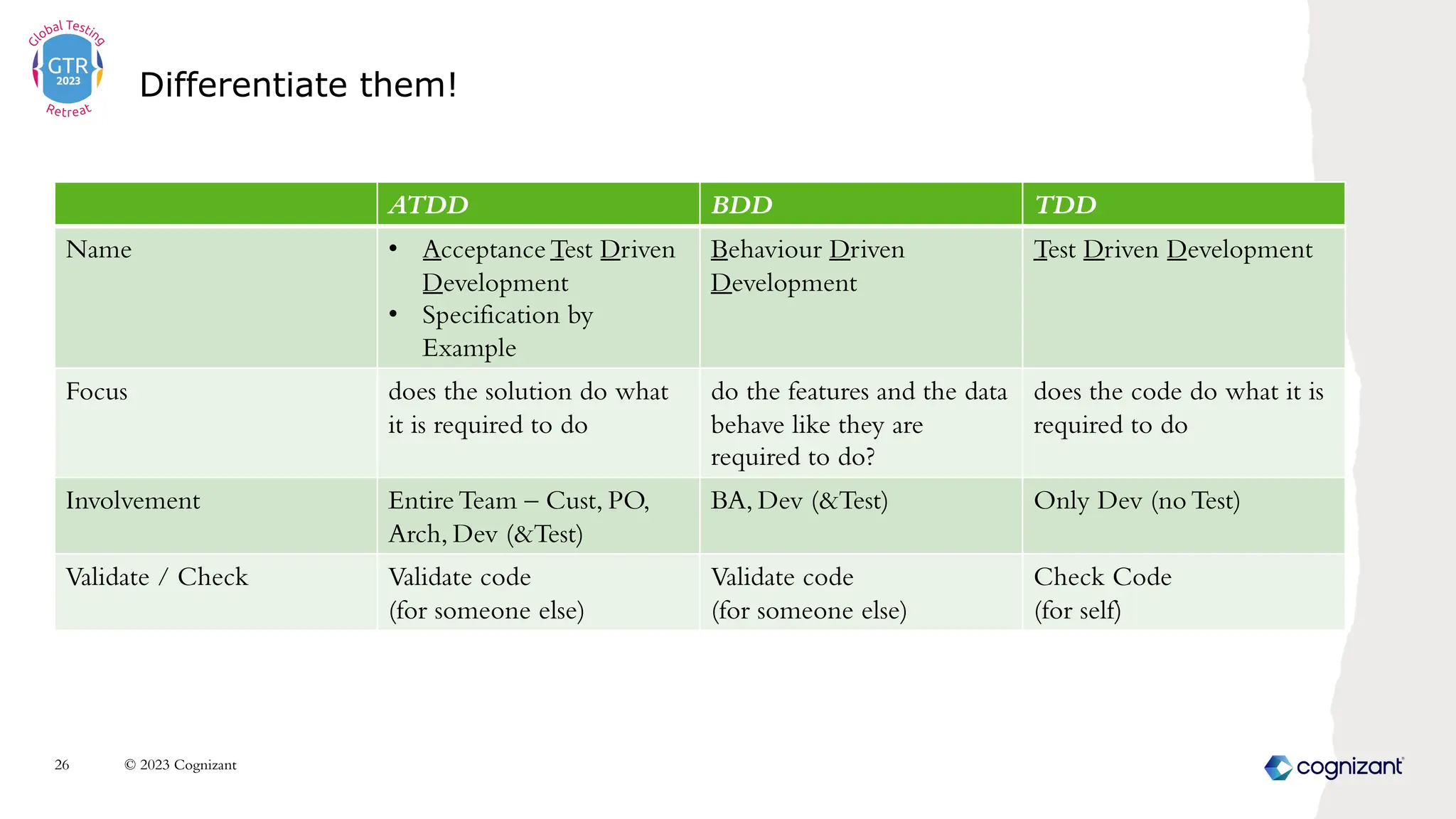 Global Testing
GTR
2023
Retreat

Differentiate them!

| | ATDD | BDD | TDD |
|---|---|---|---|
| Name | • Acceptance Test Driven Development • Specification by Example | Behaviour Driven Development | Test Driven Development |
| Focus | does the solution do what it is required to do | do the features and the data behave like they are required to do? | does the code do what it is required to do |
| Involvement | Entire Team – Cust, PO, Arch, Dev (&Test) | BA, Dev (&Test) | Only Dev (no Test) |
| Validate / Check | Validate code (for someone else) | Validate code (for someone else) | Check Code (for self) |

26 © 2023 Cognizant

cognizant